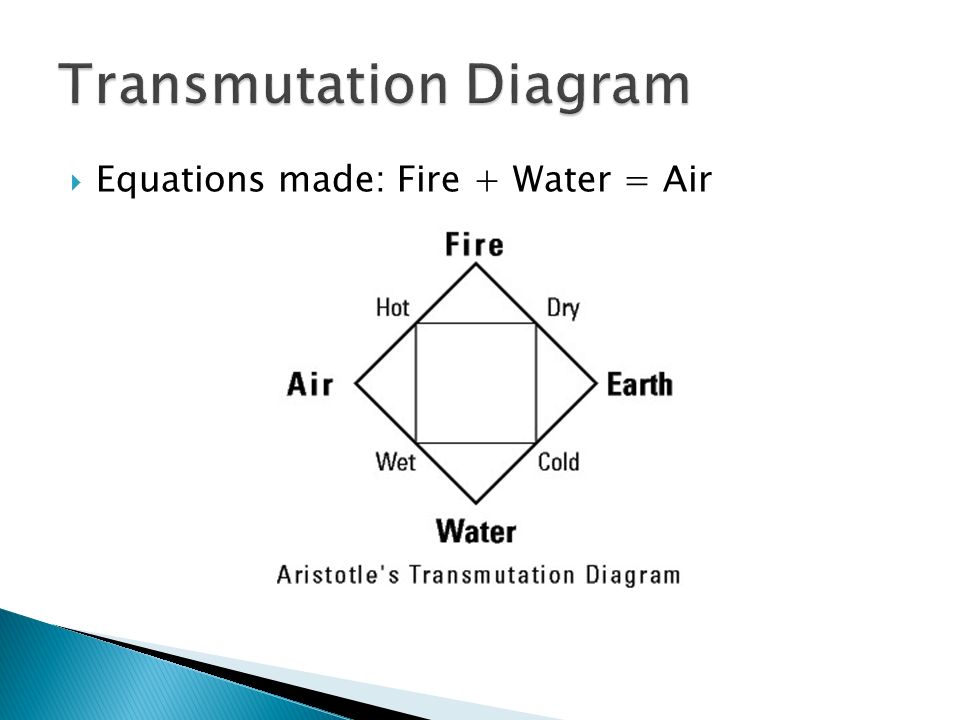 Transmutation Diagram

Equations made: Fire + Water = Air

Fire

Hot

Dry

Air

Earth

Wet

Cold

Water

Aristotle's Transmutation Diagram